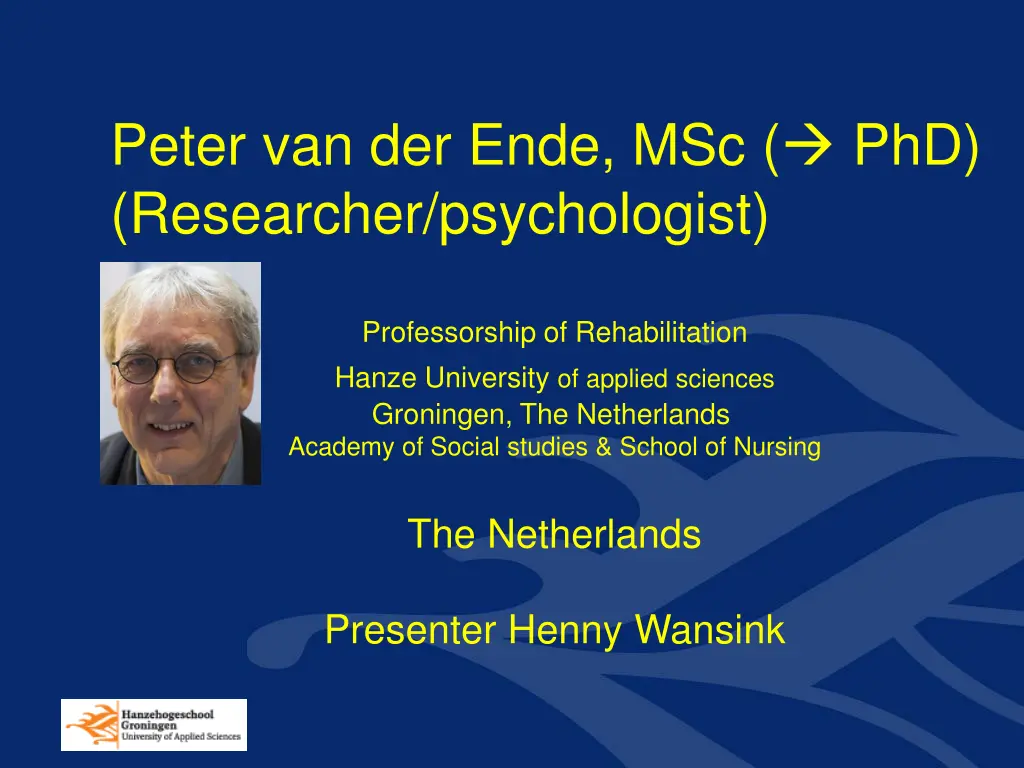 Peter van der Ende, MSc (→ PhD)
(Researcher/psychologist)

Professorship of Rehabilitation

Hanze University of applied sciences
Groningen, The Netherlands
Academy of Social studies & School of Nursing

The Netherlands

Presenter Henny Wansink

Hanzehogeschool
Groningen
University of Applied Sciences